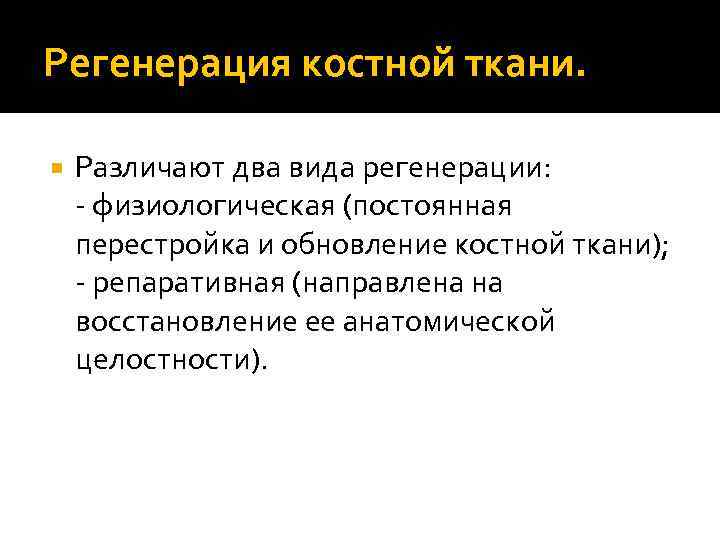 Регенерация костной ткани.

Различают два вида регенерации:
- физиологическая (постоянная перестройка и обновление костной ткани);
- репаративная (направлена на восстановление ее анатомической целостности).